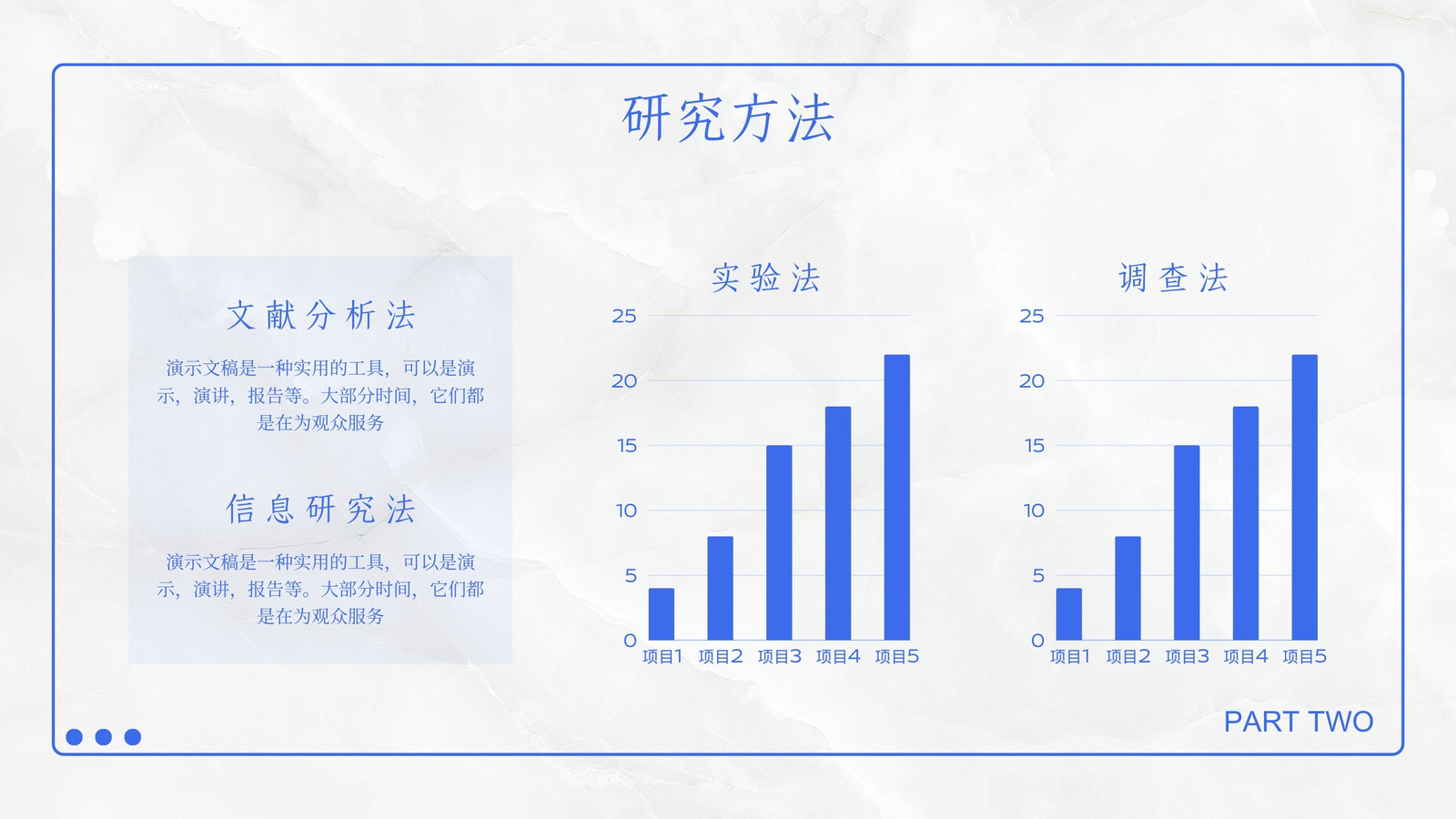 研究方法

文献分析法

演示文稿是一种实用的工具，可以是演示，演讲，报告等。大部分时间，它们都是在为观众服务

信息研究法

演示文稿是一种实用的工具，可以是演示，演讲，报告等。大部分时间，它们都是在为观众服务

实验法

25
20
15
10
5
0
项目1 项目2 项目3 项目4 项目5

调查法

25
20
15
10
5
0
项目1 项目2 项目3 项目4 项目5

PART TWO